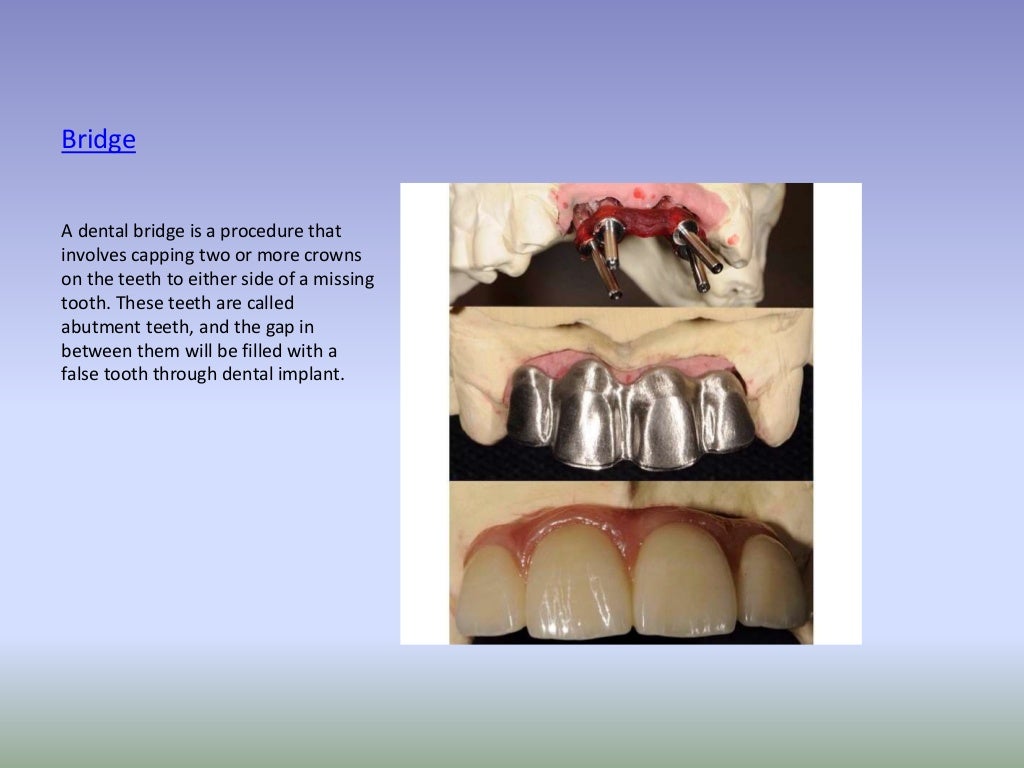 Bridge

A dental bridge is a procedure that involves capping two or more crowns on the teeth to either side of a missing tooth. These teeth are called abutment teeth, and the gap in between them will be filled with a false tooth through dental implant.